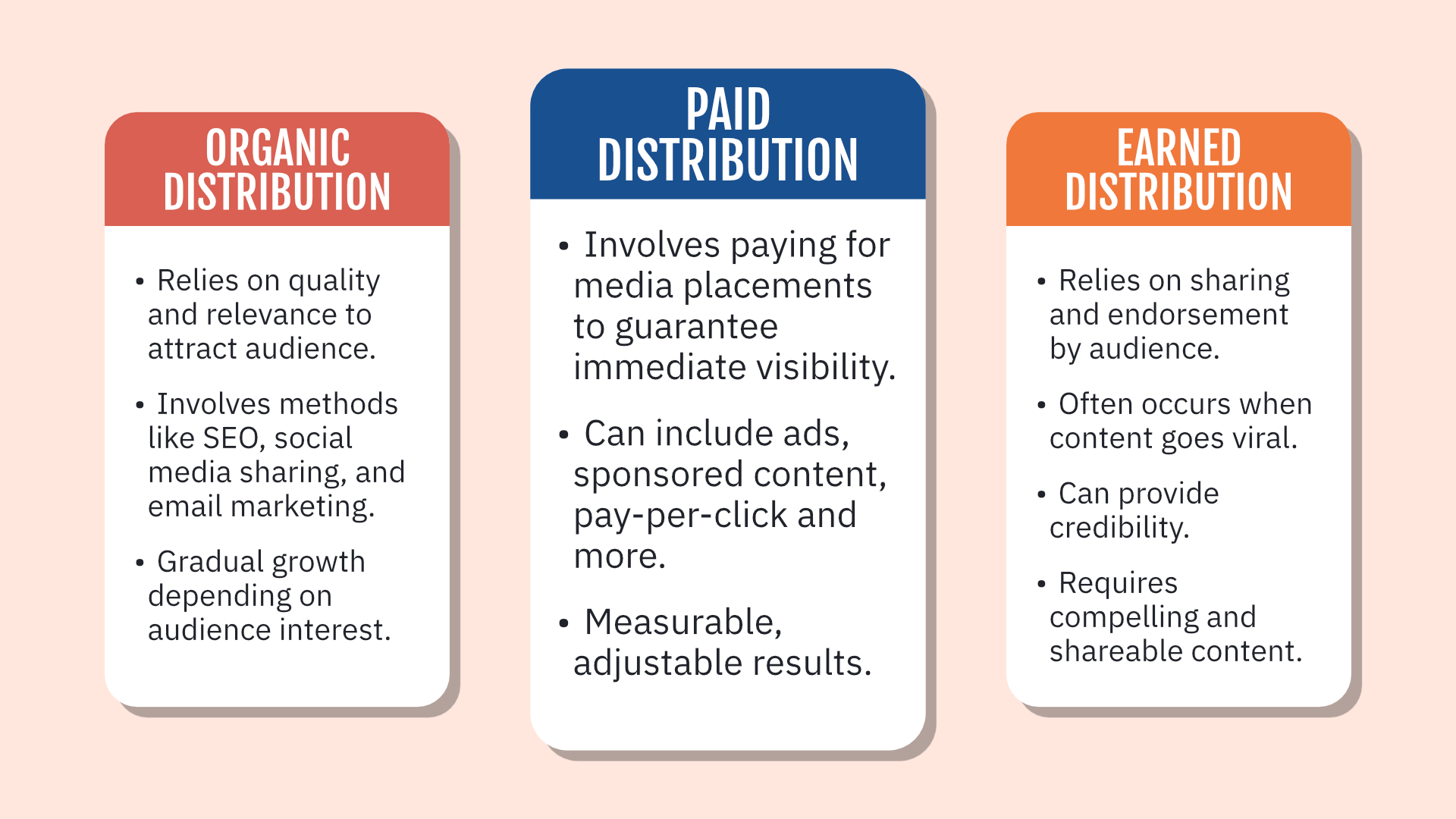 ORGANIC DISTRIBUTION

• Relies on quality and relevance to attract audience.

• Involves methods like SEO, social media sharing, and email marketing.

• Gradual growth depending on audience interest.

PAID DISTRIBUTION

• Involves paying for media placements to guarantee immediate visibility.

• Can include ads, sponsored content, pay-per-click and more.

• Measurable, adjustable results.

EARNED DISTRIBUTION

• Relies on sharing and endorsement by audience.

• Often occurs when content goes viral.

• Can provide credibility.

• Requires compelling and shareable content.